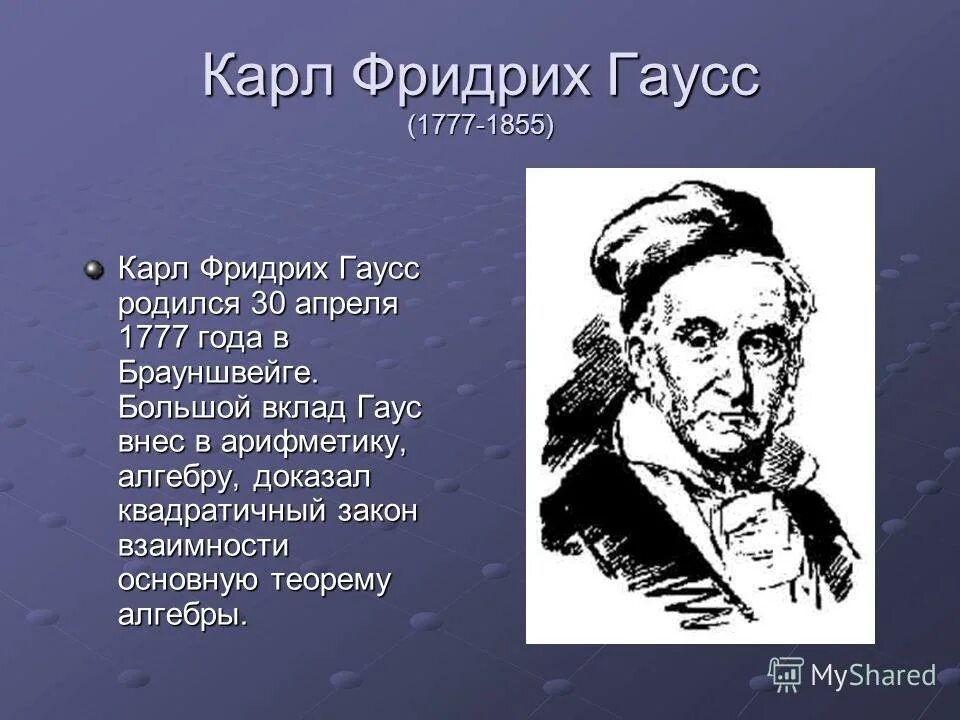 Карл Фридрих Гаусс
(1777-1855)

Карл Фридрих Гаусс родился 30 апреля 1777 года в Брауншвейге. Большой вклад Гаус внес в арифметику, алгебру, доказал квадратичный закон взаимности основную теорему алгебры.

MyShared